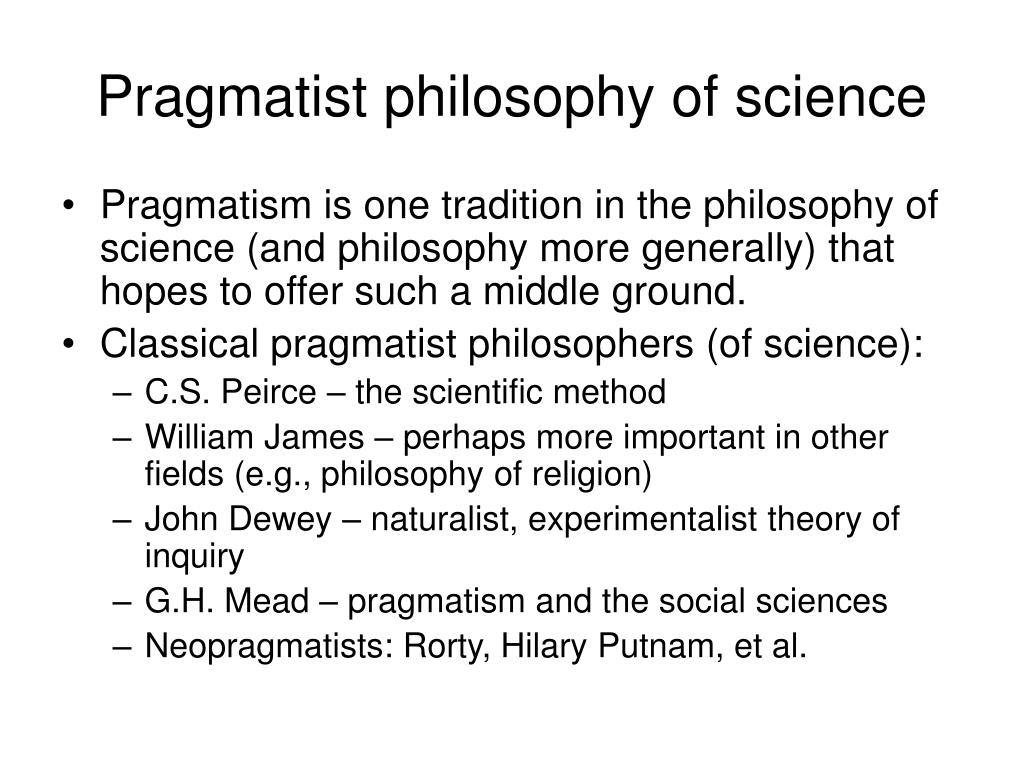 Pragmatist philosophy of science

• Pragmatism is one tradition in the philosophy of science (and philosophy more generally) that hopes to offer such a middle ground.
• Classical pragmatist philosophers (of science):
– C.S. Peirce – the scientific method
– William James – perhaps more important in other fields (e.g., philosophy of religion)
– John Dewey – naturalist, experimentalist theory of inquiry
– G.H. Mead – pragmatism and the social sciences
– Neopragmatists: Rorty, Hilary Putnam, et al.